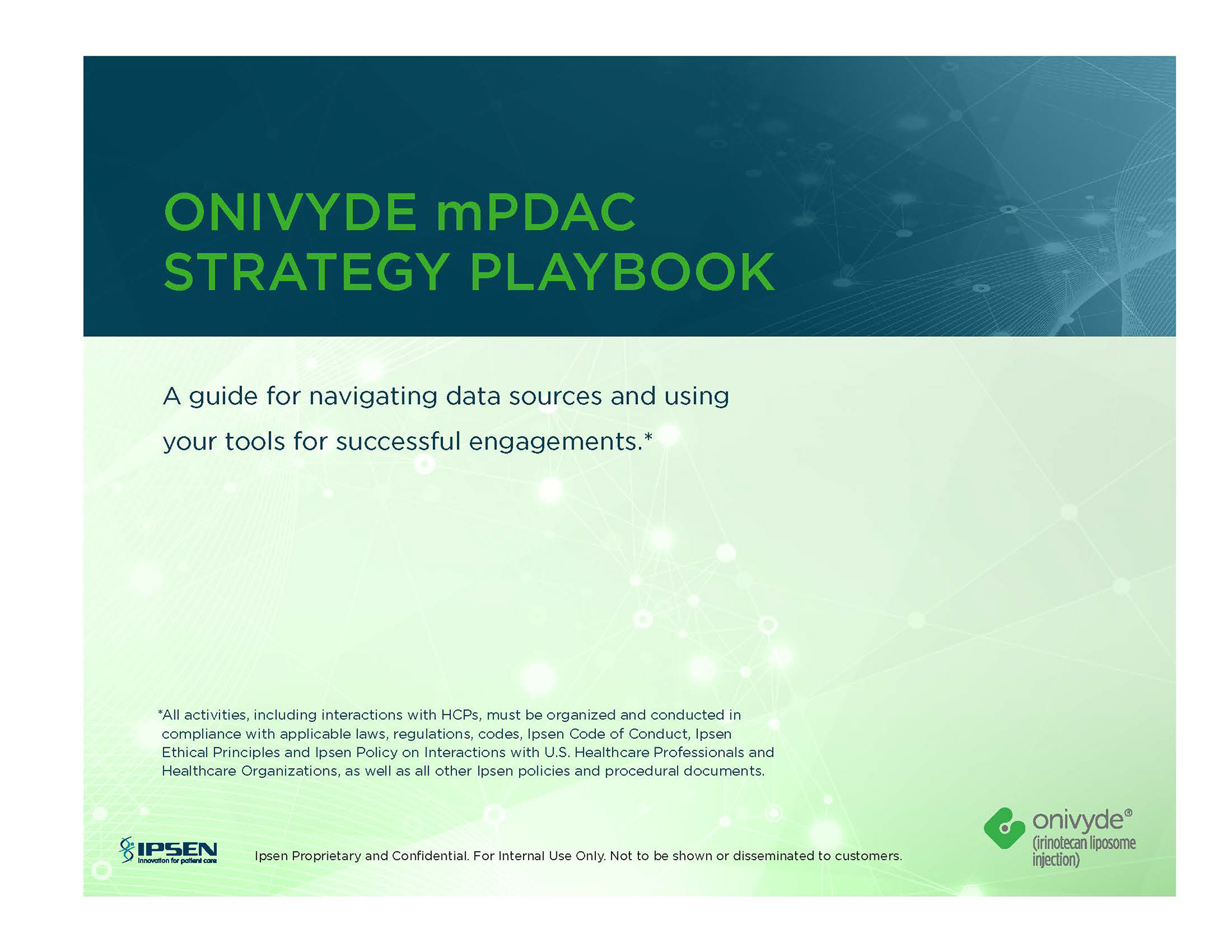 ONIVYDE mPDAC STRATEGY PLAYBOOK

A guide for navigating data sources and using your tools for successful engagements.*

*All activities, including interactions with HCPs, must be organized and conducted in compliance with applicable laws, regulations, codes, Ipsen Code of Conduct, Ipsen Ethical Principles and Ipsen Policy on Interactions with U.S. Healthcare Professionals and Healthcare Organizations, as well as all other Ipsen policies and procedural documents.

IPSEN
Innovation for patient care

Ipsen Proprietary and Confidential. For Internal Use Only. Not to be shown or disseminated to customers.

onivyde®
(irinotecan liposome injection)